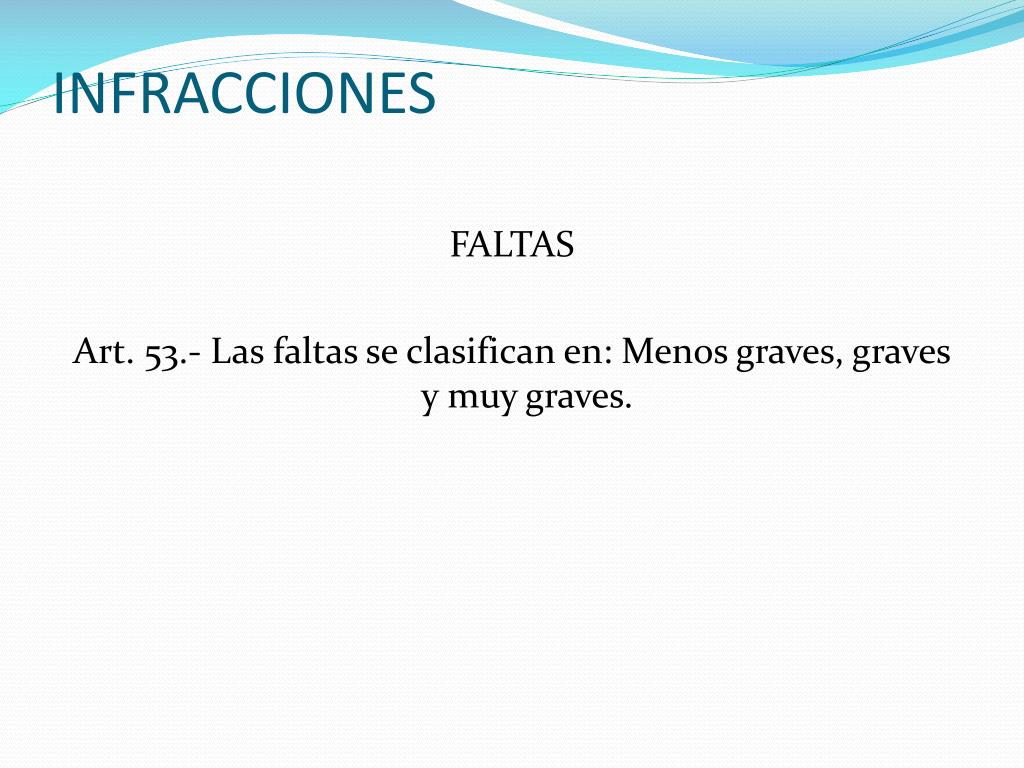 INFRACCIONES

FALTAS

Art. 53.- Las faltas se clasifican en: Menos graves, graves y muy graves.